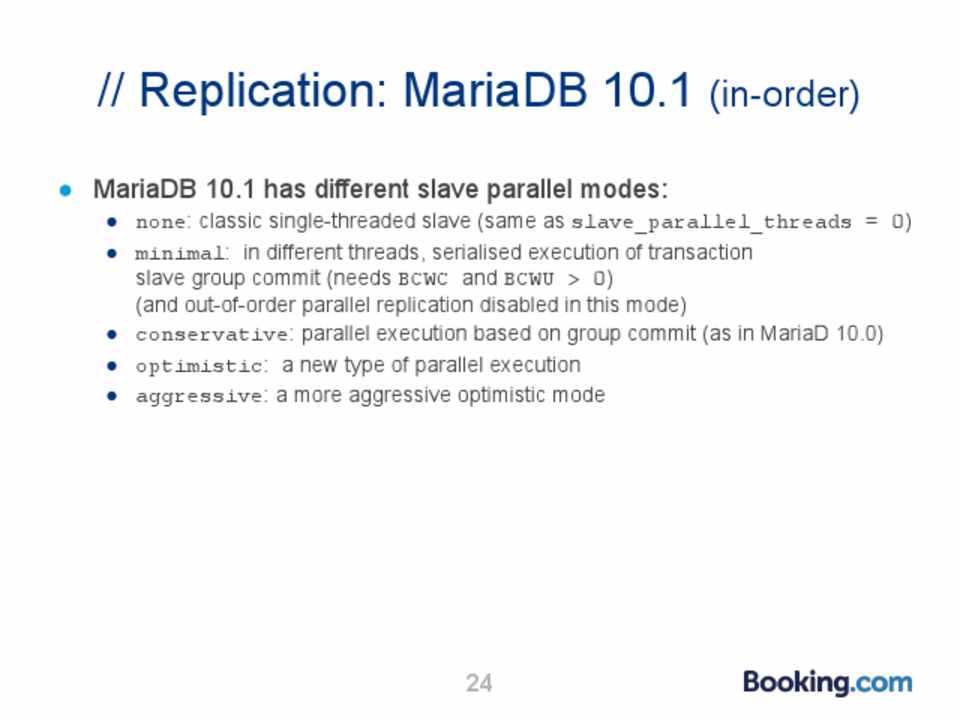 // Replication: MariaDB 10.1 (in-order)

- MariaDB 10.1 has different slave parallel modes:
  - none: classic single-threaded slave (same as slave_parallel_threads = 0)
  - minimal: in different threads, serialised execution of transaction slave group commit (needs BCWC and BCWU > 0) (and out-of-order parallel replication disabled in this mode)
  - conservative: parallel execution based on group commit (as in MariaD 10.0)
  - optimistic: a new type of parallel execution
  - aggressive: a more aggressive optimistic mode

24

Booking.com